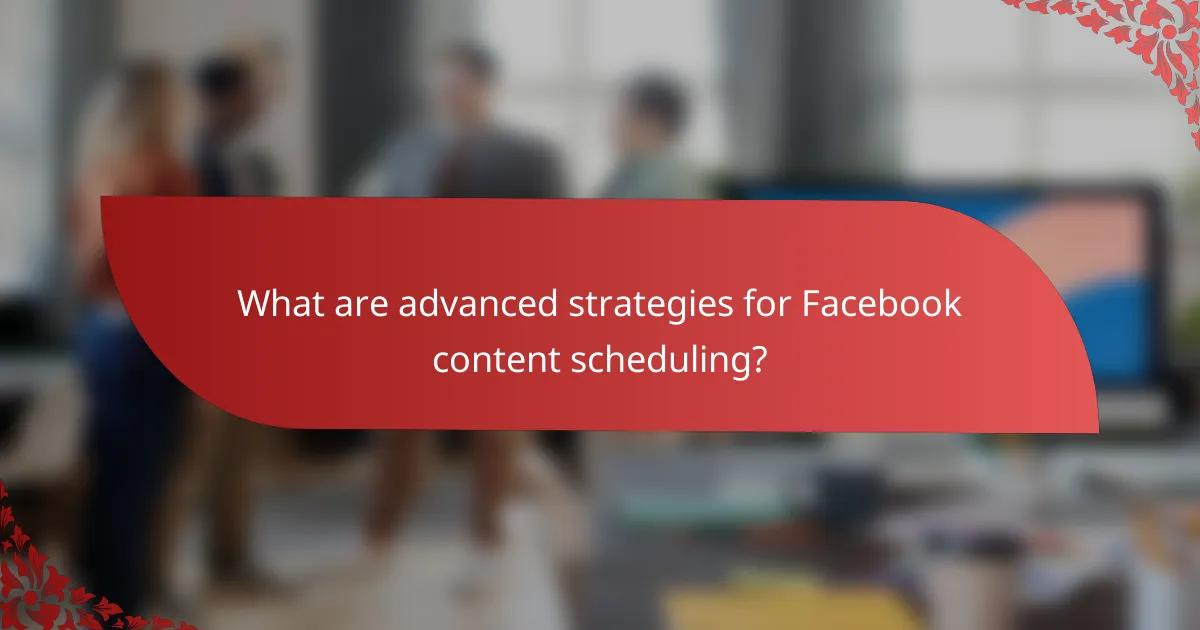 What are advanced strategies for Facebook content scheduling?